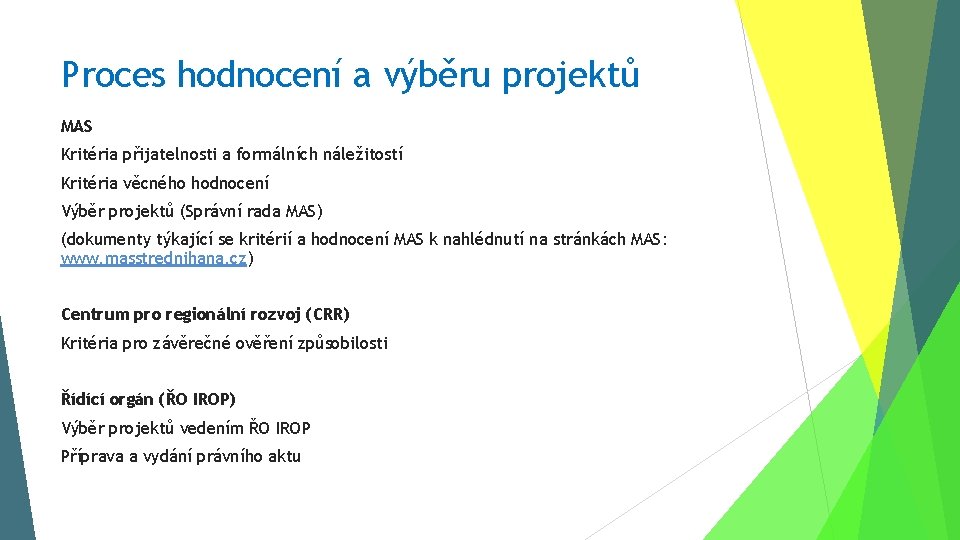 Proces hodnocení a výběru projektů

MAS

Kritéria přijatelnosti a formálních náležitostí

Kritéria věcného hodnocení

Výběr projektů (Správní rada MAS)

(dokumenty týkající se kritérií a hodnocení MAS k nahlédnutí na stránkách MAS: www.masstrednihana.cz)

Centrum pro regionální rozvoj (CRR)

Kritéria pro závěrečné ověření způsobilosti

Řídící orgán (ŘO IROP)

Výběr projektů vedením ŘO IROP

Příprava a vydání právního aktu